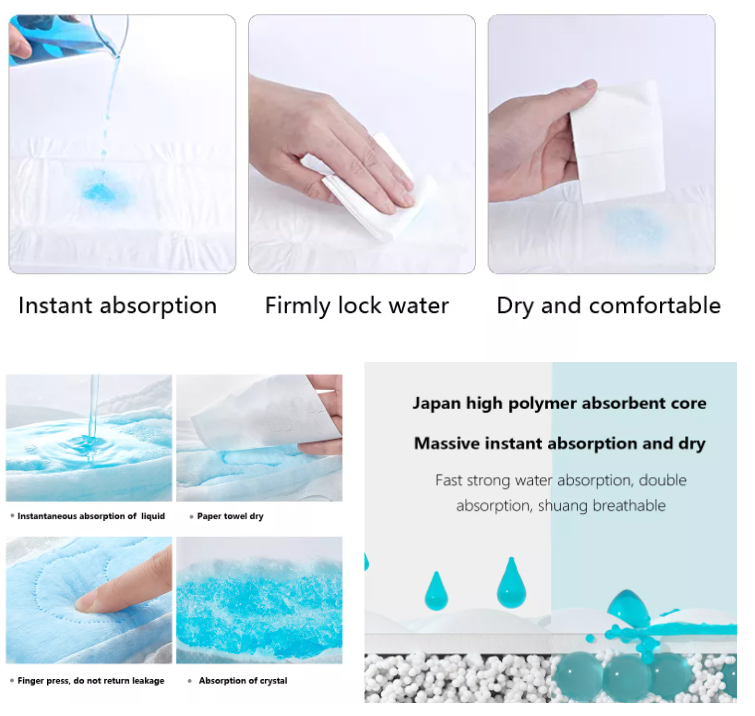 Instant absorption

Firmly lock water

Dry and comfortable

• Instantaneous absorption of liquid

• Paper towel dry

• Finger press, do not return leakage

• Absorption of crystal

Japan high polymer absorbent core

Massive instant absorption and dry

Fast strong water absorption, double absorption, shuang breathable